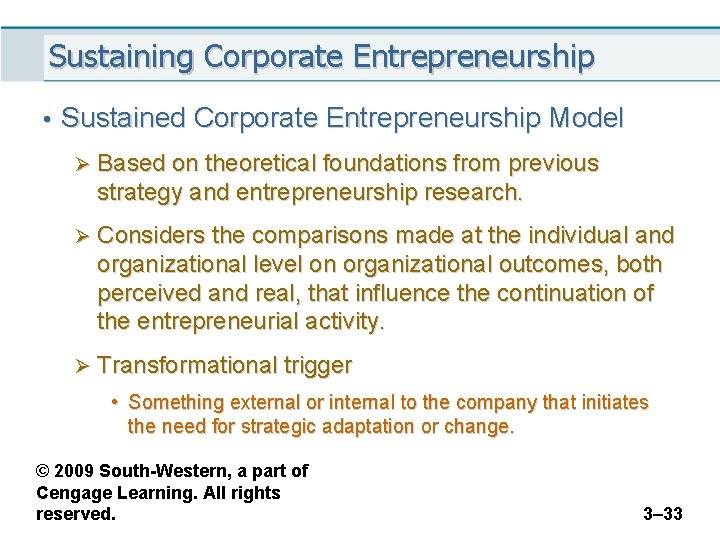 Sustaining Corporate Entrepreneurship

• Sustained Corporate Entrepreneurship Model

➢ Based on theoretical foundations from previous strategy and entrepreneurship research.

➢ Considers the comparisons made at the individual and organizational level on organizational outcomes, both perceived and real, that influence the continuation of the entrepreneurial activity.

➢ Transformational trigger

• Something external or internal to the company that initiates the need for strategic adaptation or change.

© 2009 South-Western, a part of Cengage Learning. All rights reserved.

3–33